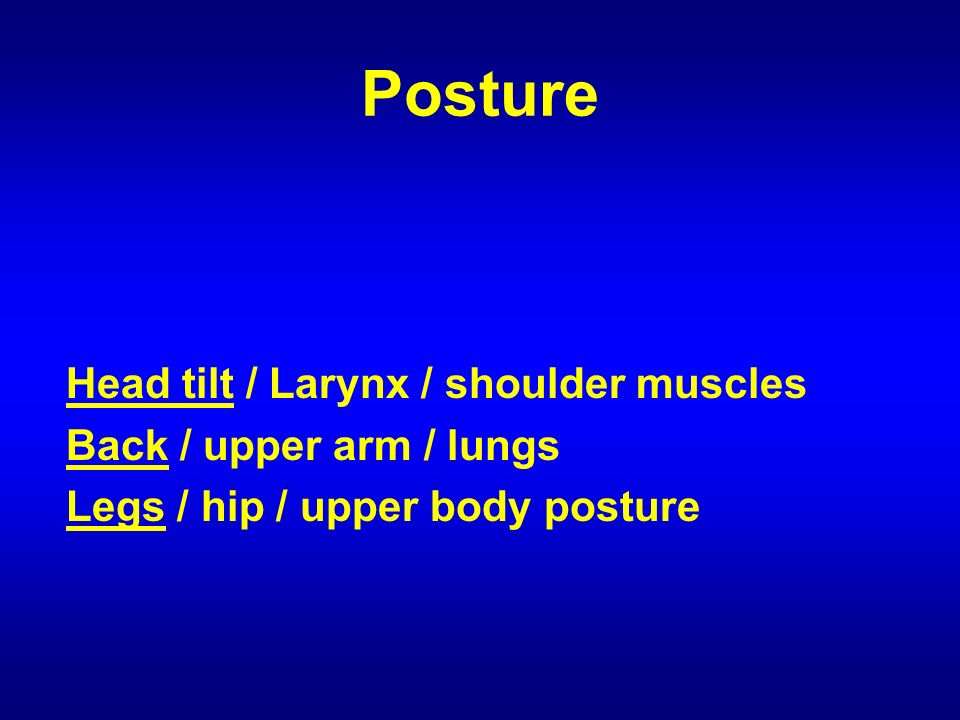 Posture

Head tilt / Larynx / shoulder muscles
Back / upper arm / lungs
Legs / hip / upper body posture